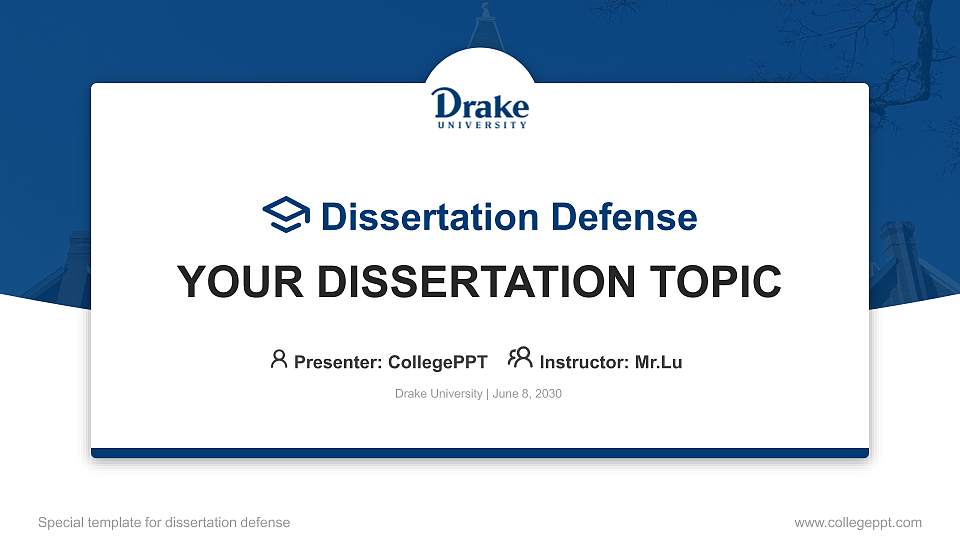 Drake
UNIVERSITY

Dissertation Defense

YOUR DISSERTATION TOPIC

Presenter: CollegePPT Instructor: Mr.Lu

Drake University | June 8, 2030

Special template for dissertation defense

www.collegeppt.com